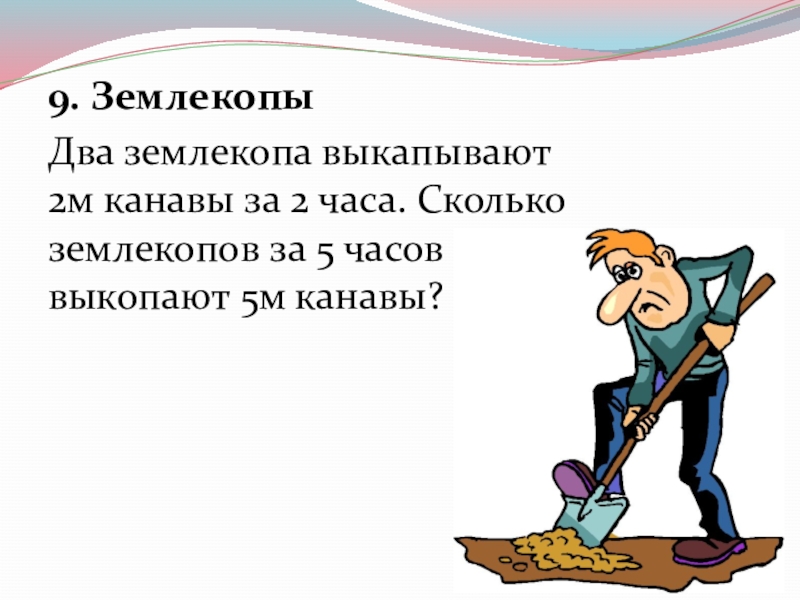 9. Землекопы

Два землекопа выкапывают 2м канавы за 2 часа. Сколько землекопов за 5 часов выкопают 5м канавы?